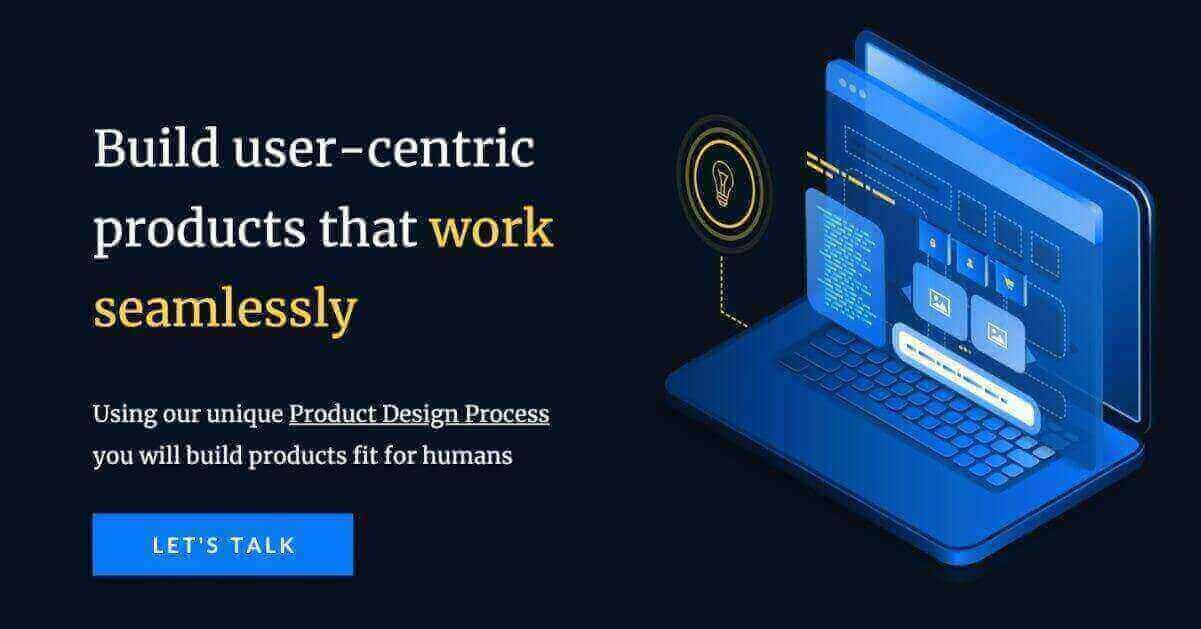 Build user-centric products that work seamlessly

Using our unique Product Design Process you will build products fit for humans

LET'S TALK